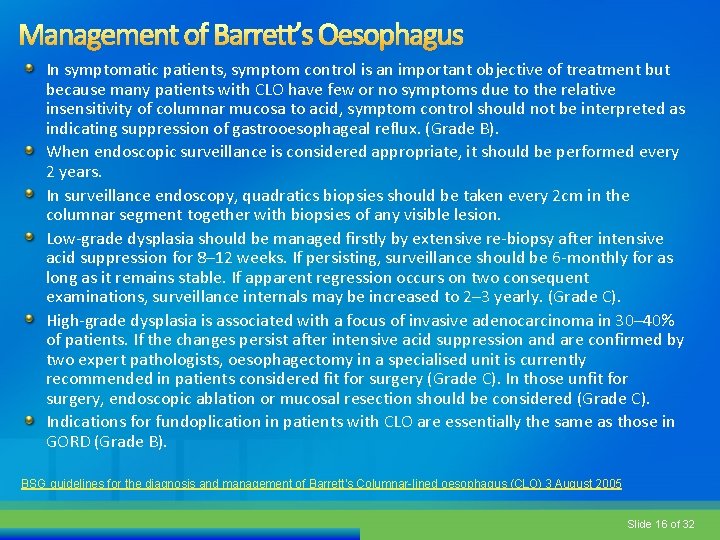 Management of Barrett's Oesophagus

In symptomatic patients, symptom control is an important objective of treatment but because many patients with CLO have few or no symptoms due to the relative insensitivity of columnar mucosa to acid, symptom control should not be interpreted as indicating suppression of gastrooesophageal reflux. (Grade B).

When endoscopic surveillance is considered appropriate, it should be performed every 2 years.

In surveillance endoscopy, quadratics biopsies should be taken every 2cm in the columnar segment together with biopsies of any visible lesion.

Low-grade dysplasia should be managed firstly by extensive re-biopsy after intensive acid suppression for 8–12 weeks. If persisting, surveillance should be 6-monthly for as long as it remains stable. If apparent regression occurs on two consequent examinations, surveillance internals may be increased to 2–3 yearly. (Grade C).

High-grade dysplasia is associated with a focus of invasive adenocarcinoma in 30–40% of patients. If the changes persist after intensive acid suppression and are confirmed by two expert pathologists, oesophagectomy in a specialised unit is currently recommended in patients considered fit for surgery (Grade C). In those unfit for surgery, endoscopic ablation or mucosal resection should be considered (Grade C).

Indications for fundoplication in patients with CLO are essentially the same as those in GORD (Grade B).

BSG guidelines for the diagnosis and management of Barrett's Columnar-lined oesophagus (CLO) 3 August 2005

Slide 16 of 32